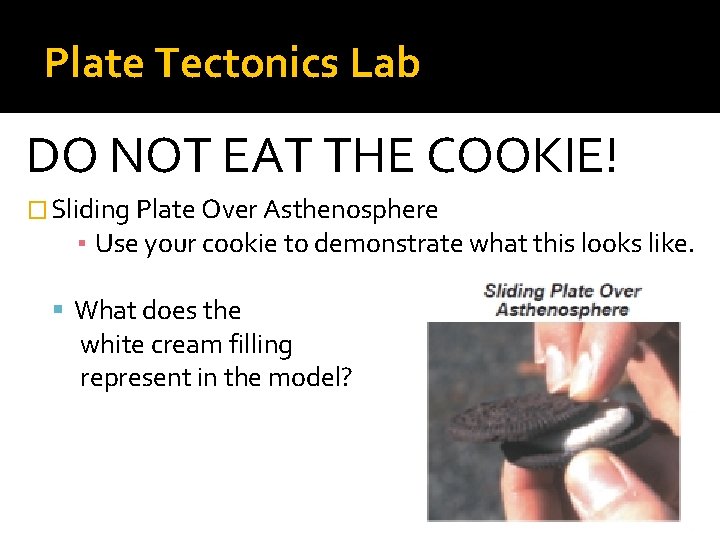 Plate Tectonics Lab

DO NOT EAT THE COOKIE!

Sliding Plate Over Asthenosphere

Use your cookie to demonstrate what this looks like.

What does the white cream filling represent in the model?

Sliding Plate Over Asthenosphere